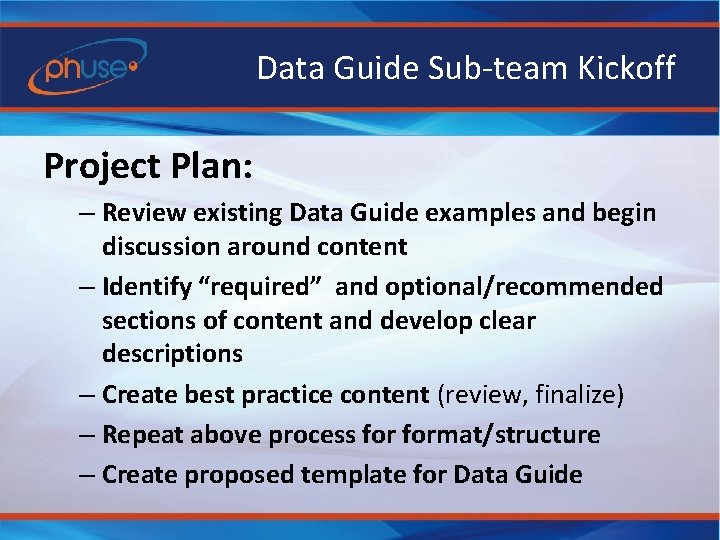 phuse

Data Guide Sub-team Kickoff

Project Plan:

– Review existing Data Guide examples and begin discussion around content

– Identify “required” and optional/recommended sections of content and develop clear descriptions

– Create best practice content (review, finalize)

– Repeat above process for format/structure

– Create proposed template for Data Guide